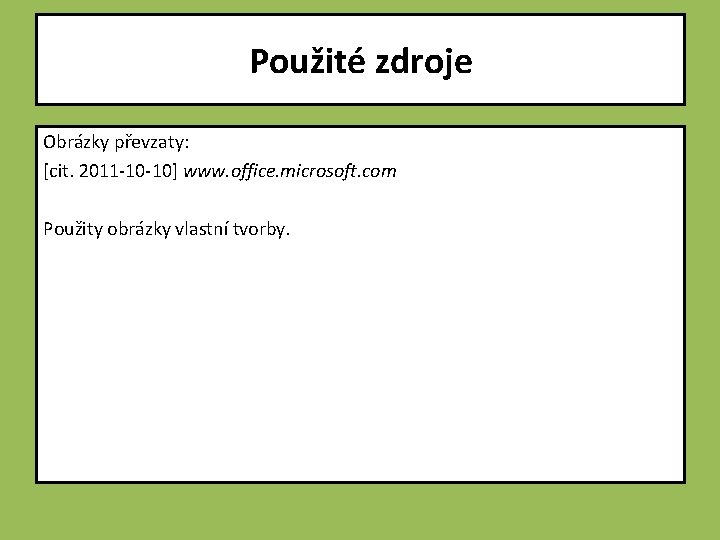 Použité zdroje

Obrázky převzaty:
[cit. 2011-10-10] www.office.microsoft.com

Použity obrázky vlastní tvorby.